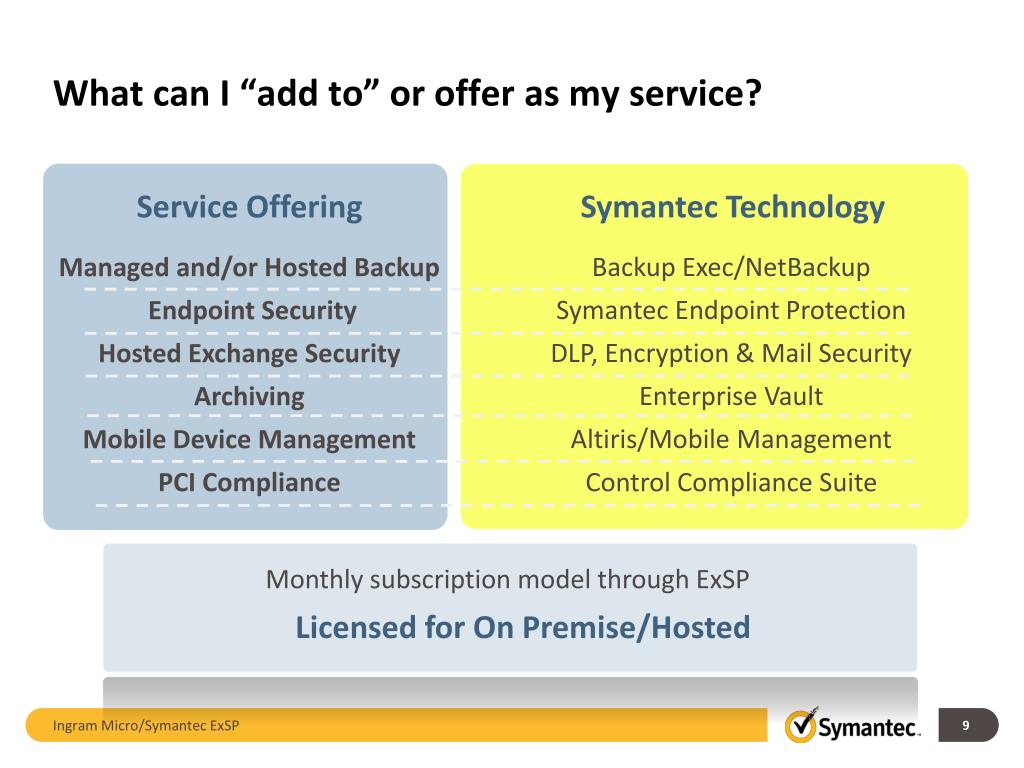 What can I “add to” or offer as my service?

| Service Offering | Symantec Technology |
|---|---|
| Managed and/or Hosted Backup | Backup Exec/NetBackup |
| Endpoint Security | Symantec Endpoint Protection |
| Hosted Exchange Security | DLP, Encryption & Mail Security |
| Archiving | Enterprise Vault |
| Mobile Device Management | Altiris/Mobile Management |
| PCI Compliance | Control Compliance Suite |

Monthly subscription model through ExSP

Licensed for On Premise/Hosted

Ingram Micro/Symantec ExSP

Symantec.

9